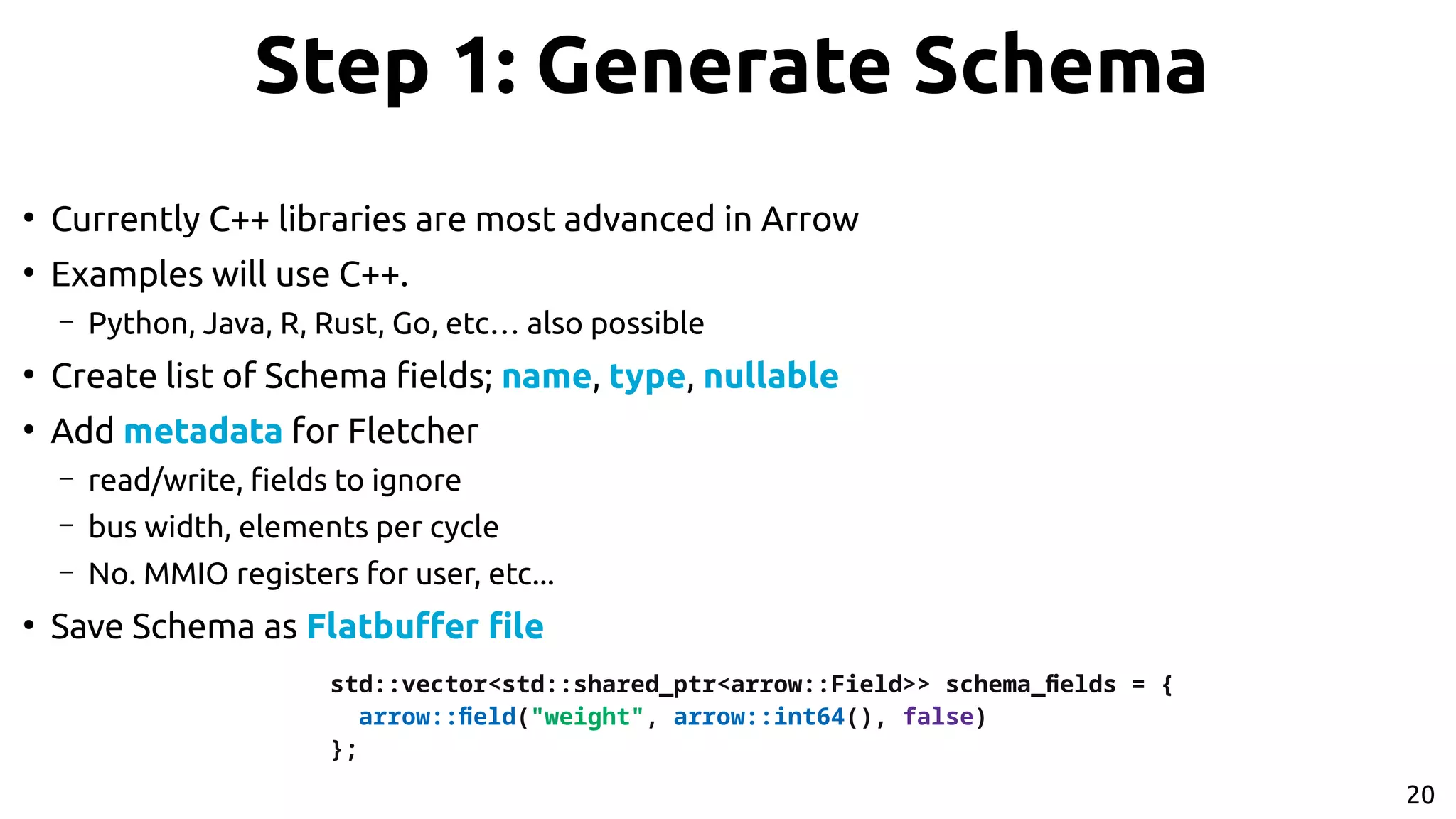 Step 1: Generate Schema

• Currently C++ libraries are most advanced in Arrow
• Examples will use C++.
  – Python, Java, R, Rust, Go, etc… also possible
• Create list of Schema fields; name, type, nullable
• Add metadata for Fletcher
  – read/write, fields to ignore
  – bus width, elements per cycle
  – No. MMIO registers for user, etc...
• Save Schema as Flatbuffer file

std::vector<std::shared_ptr<arrow::Field>> schema_fields = {
  arrow::field("weight", arrow::int64(), false)
};

20